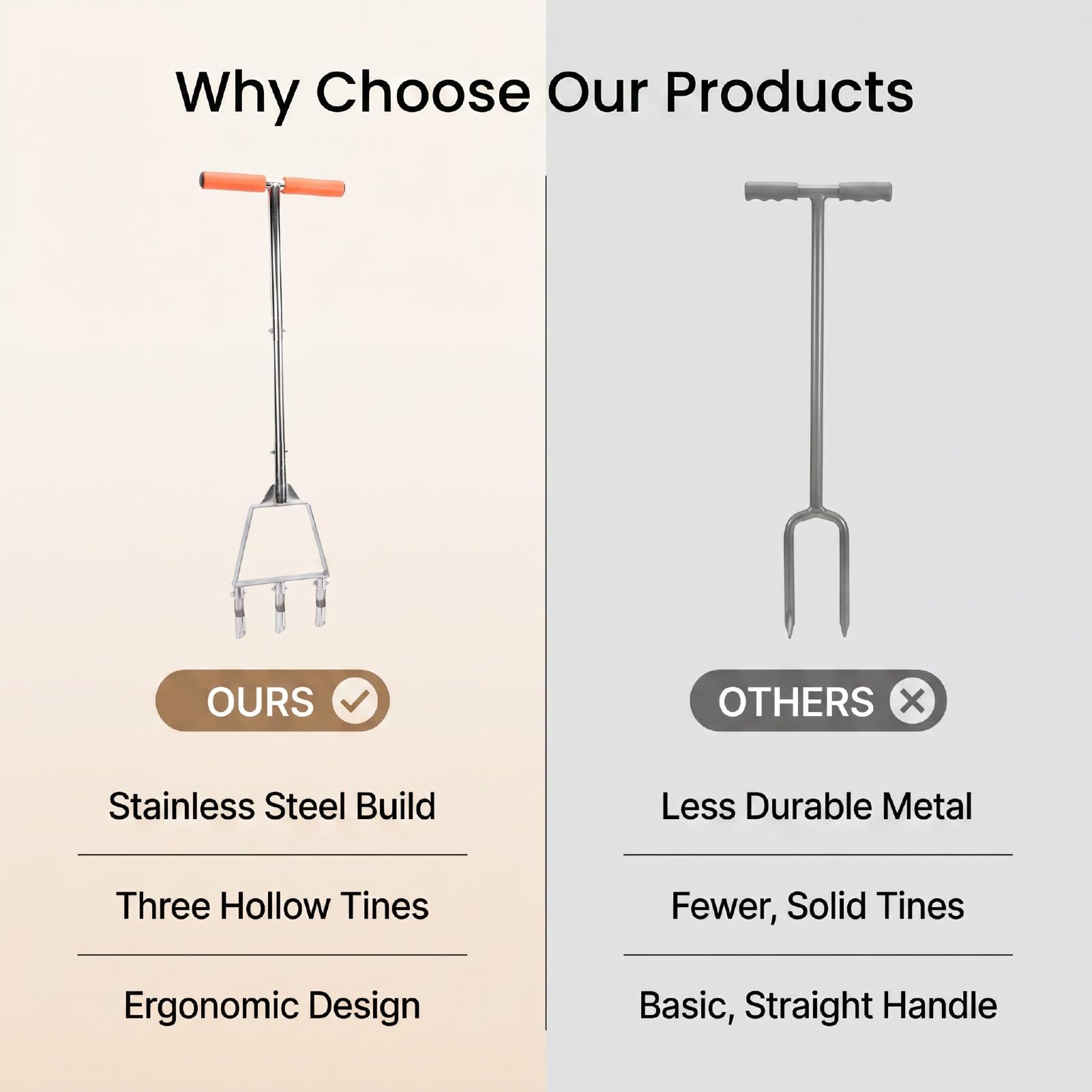 Why Choose Our Products

OURS

Stainless Steel Build

Three Hollow Tines

Ergonomic Design

OTHERS

Less Durable Metal

Fewer, Solid Tines

Basic, Straight Handle